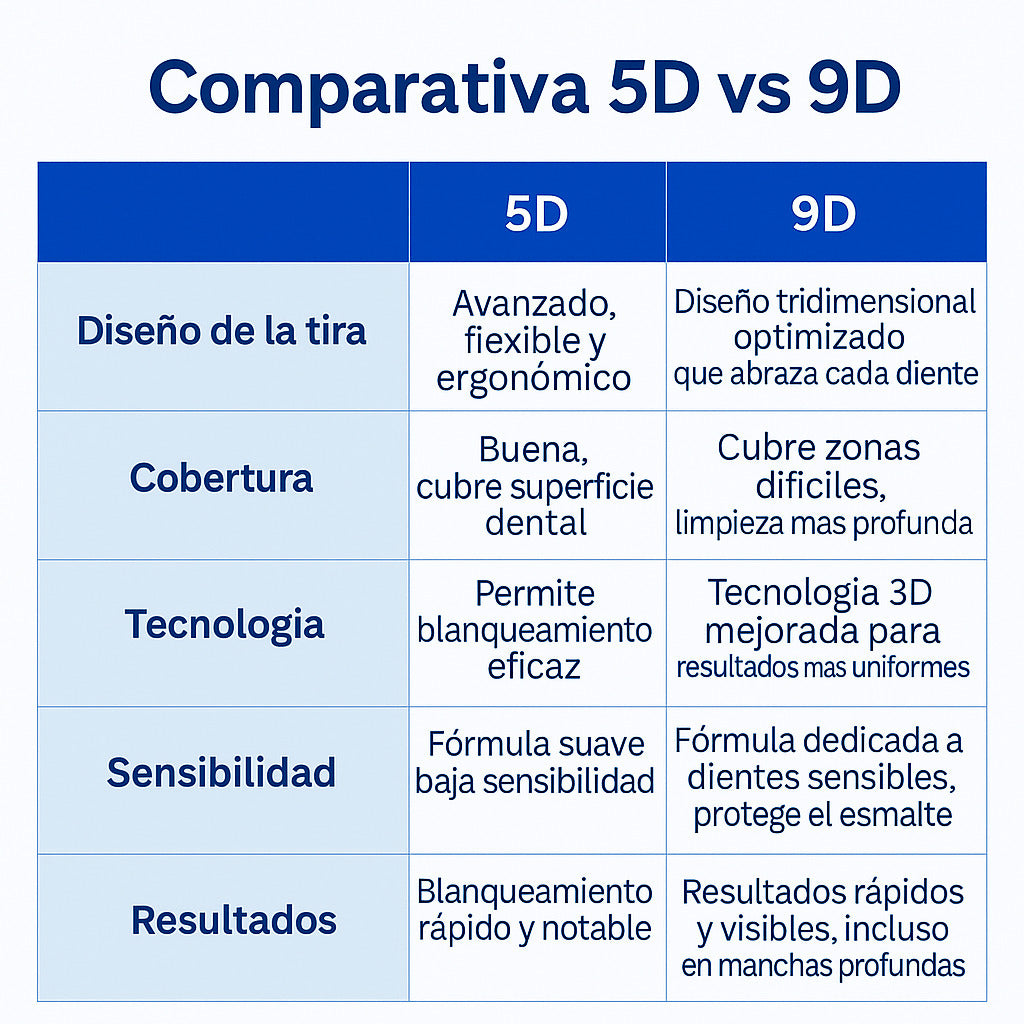 Comparativa 5D vs 9D

| | 5D | 9D |
|---|---|---|
| Diseño de la tira | Avanzado, fiexible y ergonómico | Diseño tridimensional optimizado que abraza cada diente |
| Cobertura | Buena, cubre superficie dental | Cubre zonas dificiles, limpieza mas profunda |
| Tecnologia | Permite blanqueamiento eficaz | Tecnologia 3D mejorada para resultados mas uniformes |
| Sensibilidad | Fórmula suave baja sensibilidad | Fórmula dedicada a dientes sensibles, protege el esmalte |
| Resultados | Blanqueamiento rápido y notable | Resultados rápidos y visibles, incluso en manchas profundas |